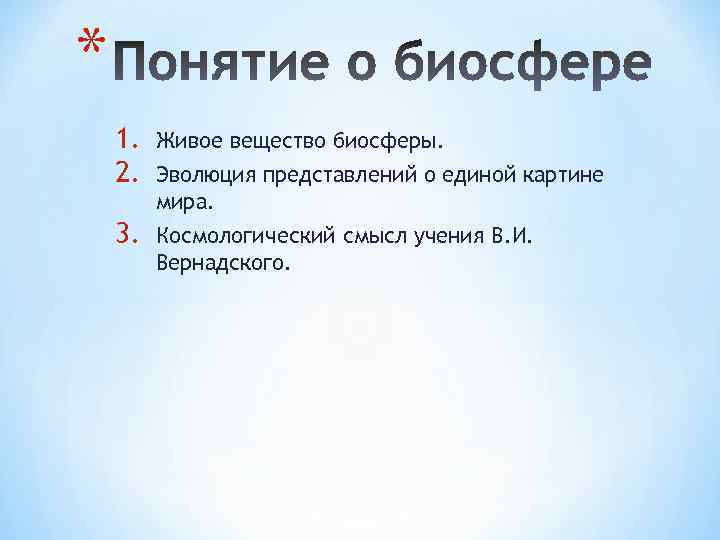 *Понятие о биосфере

1. Живое вещество биосферы.
2. Эволюция представлений о единой картине мира.
3. Космологический смысл учения В.И. Вернадского.